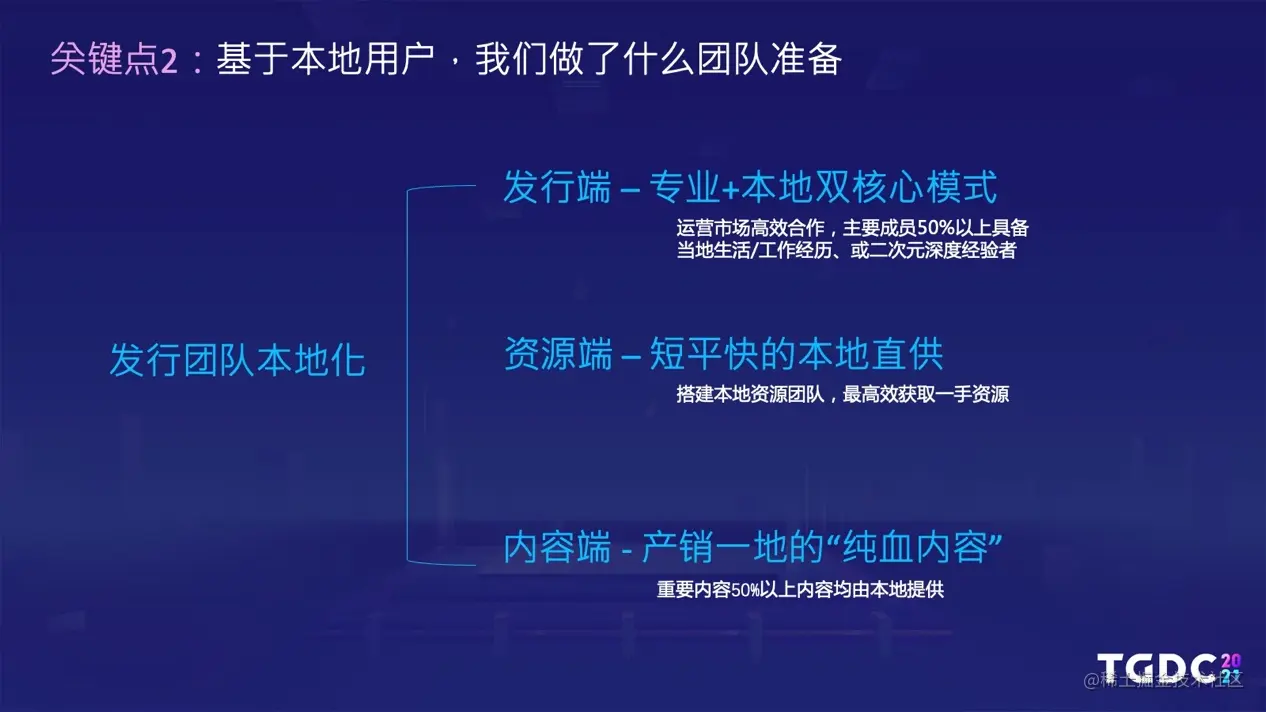 关键点2：基于本地用户，我们做了什么团队准备

发行团队本地化

发行端 – 专业+本地双核心模式

运营市场高效合作，主要成员50%以上具备当地生活/工作经历、或二次元深度经验者

资源端 – 短平快的本地直供

搭建本地资源团队，最高效获取一手资源

内容端 - 产销一地的“纯血内容”

重要内容50%以上内容均由本地提供

TGDC 2021

@稀土掘金技术社区